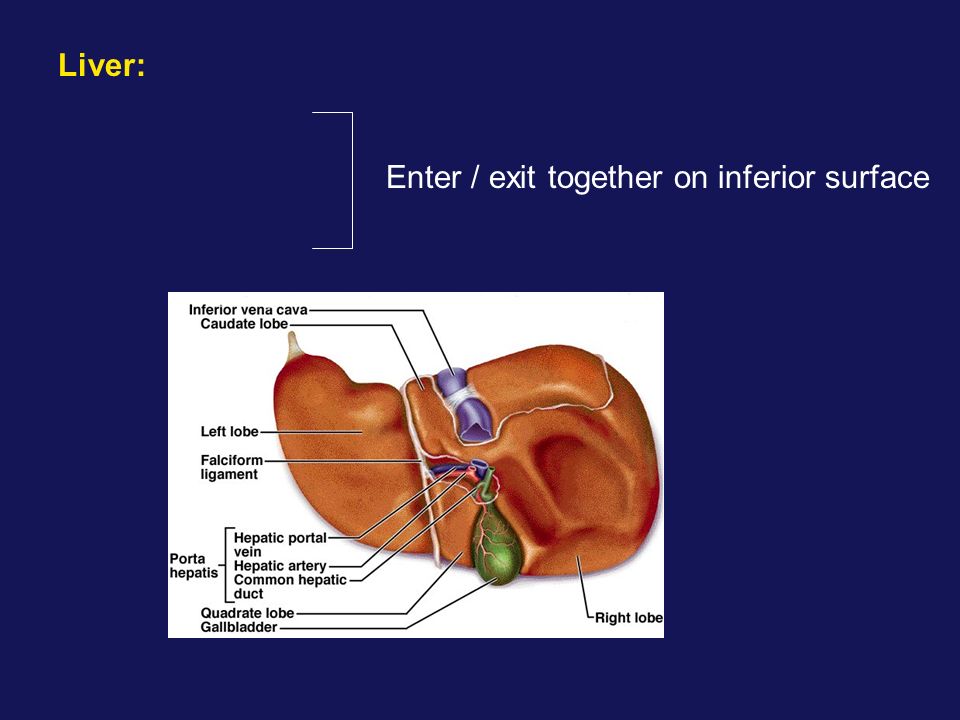 Liver:

Enter / exit together on inferior surface

Inferior vena cava
Caudate lobe
Left lobe
Falciform ligament
Porta hepatis
Hepatic portal vein
Hepatic artery
Common hepatic duct
Quadrate lobe
Gallbladder
Right lobe